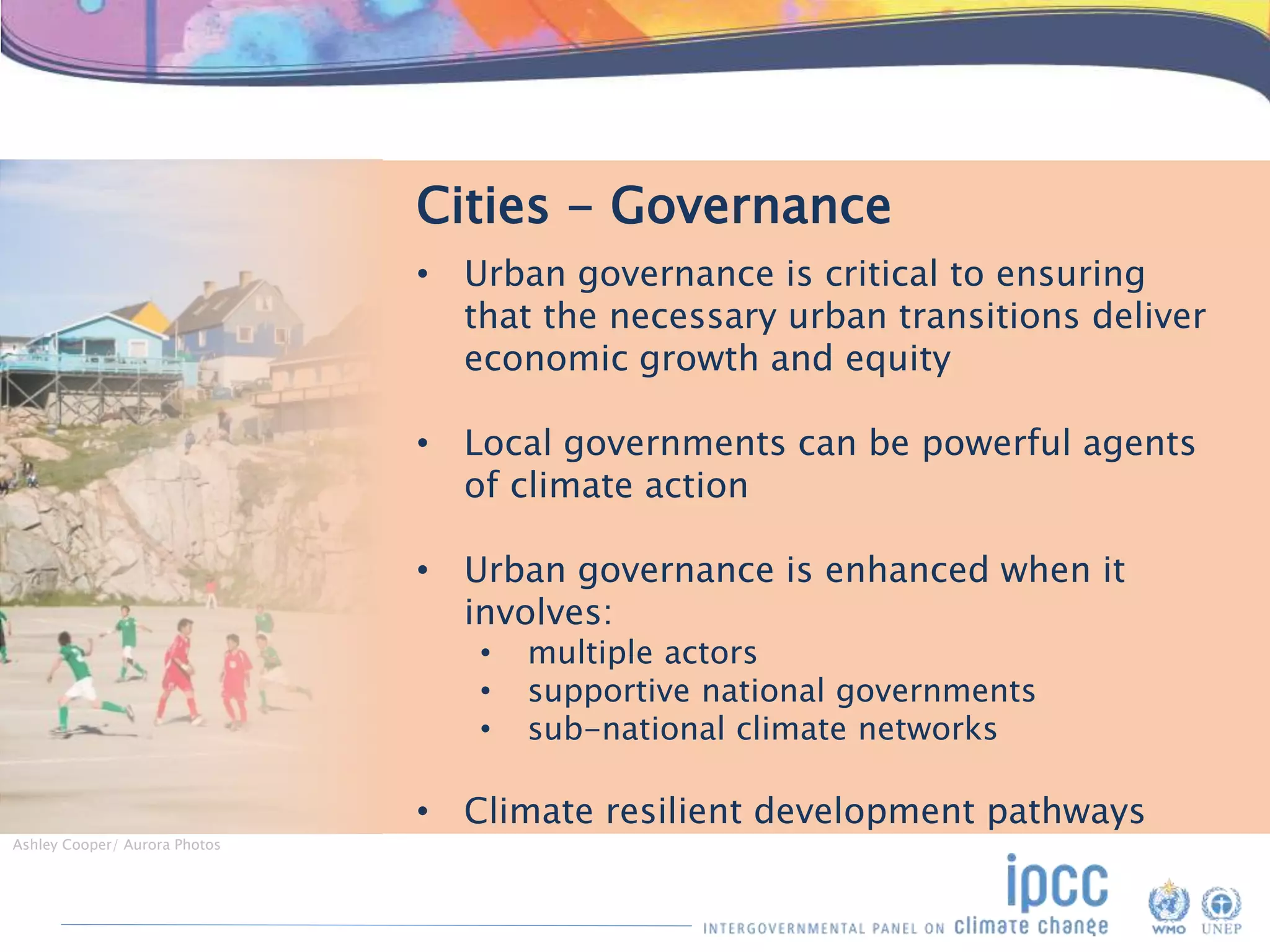 Cities – Governance

• Urban governance is critical to ensuring that the necessary urban transitions deliver economic growth and equity

• Local governments can be powerful agents of climate action

• Urban governance is enhanced when it involves:
  • multiple actors
  • supportive national governments
  • sub-national climate networks

• Climate resilient development pathways

Ashley Cooper/ Aurora Photos

ipcc
INTERGOVERNMENTAL PANEL ON climate change

WMO UNEP